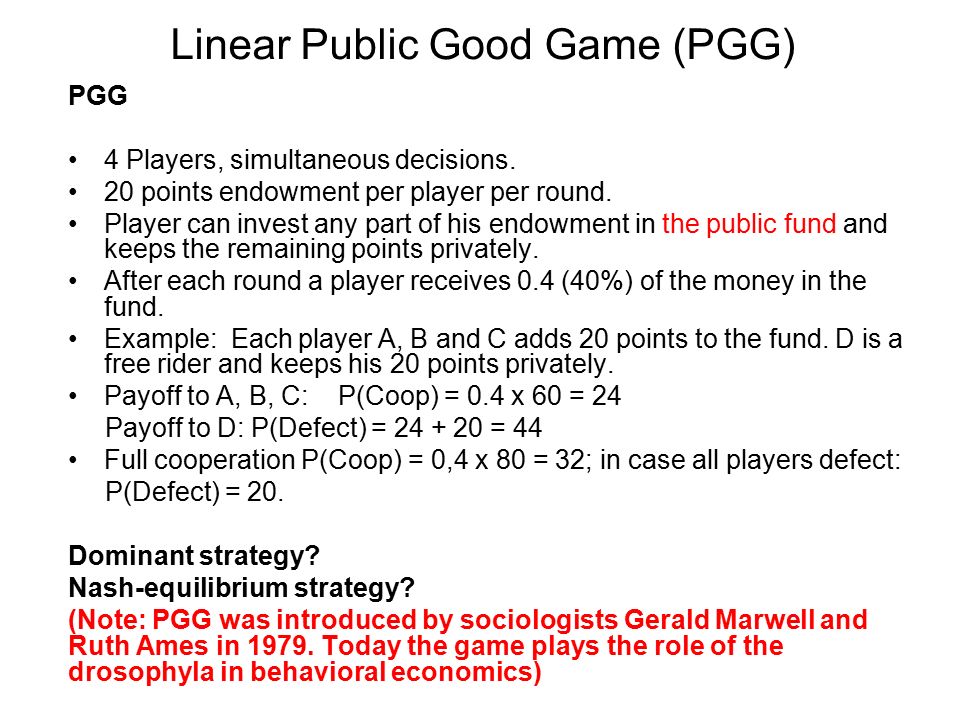 Linear Public Good Game (PGG)

PGG

• 4 Players, simultaneous decisions.
• 20 points endowment per player per round.
• Player can invest any part of his endowment in the public fund and keeps the remaining points privately.
• After each round a player receives 0.4 (40%) of the money in the fund.
• Example: Each player A, B and C adds 20 points to the fund. D is a free rider and keeps his 20 points privately.
• Payoff to A, B, C: P(Coop) = 0.4 x 60 = 24
Payoff to D: P(Defect) = 24 + 20 = 44
• Full cooperation P(Coop) = 0,4 x 80 = 32; in case all players defect: P(Defect) = 20.

Dominant strategy?
Nash-equilibrium strategy?
(Note: PGG was introduced by sociologists Gerald Marwell and Ruth Ames in 1979. Today the game plays the role of the drosophyla in behavioral economics)